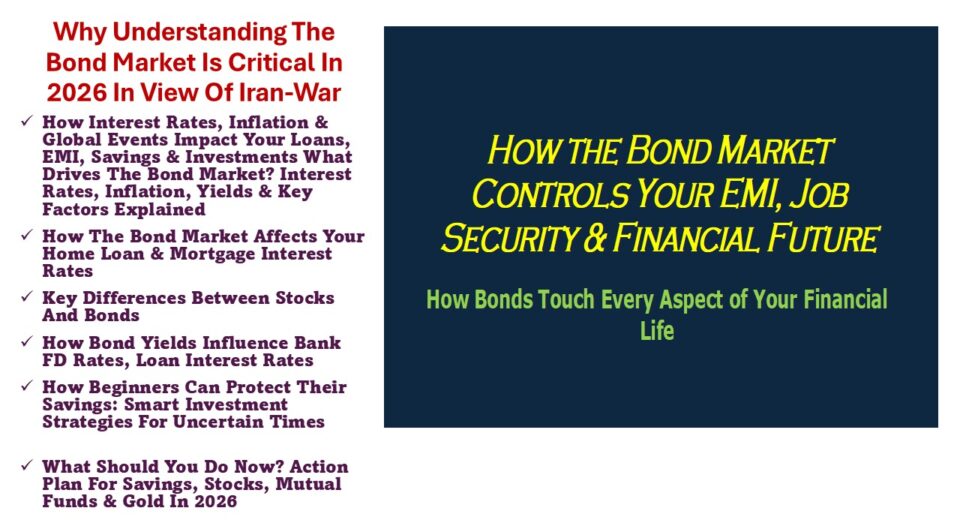 Why Understanding The Bond Market Is Critical In 2026 In View Of Iran-War

✓ How Interest Rates, Inflation & Global Events Impact Your Loans, EMI, Savings & Investments What Drives The Bond Market? Interest Rates, Inflation, Yields & Key Factors Explained

✓ How The Bond Market Affects Your Home Loan & Mortgage Interest Rates

✓ Key Differences Between Stocks And Bonds

✓ How Bond Yields Influence Bank FD Rates, Loan Interest Rates

✓ How Beginners Can Protect Their Savings: Smart Investment Strategies For Uncertain Times

✓ What Should You Do Now? Action Plan For Savings, Stocks, Mutual Funds & Gold In 2026

HOW THE BOND MARKET CONTROLS YOUR EMI, JOB SECURITY & FINANCIAL FUTURE

How Bonds Touch Every Aspect of Your Financial Life